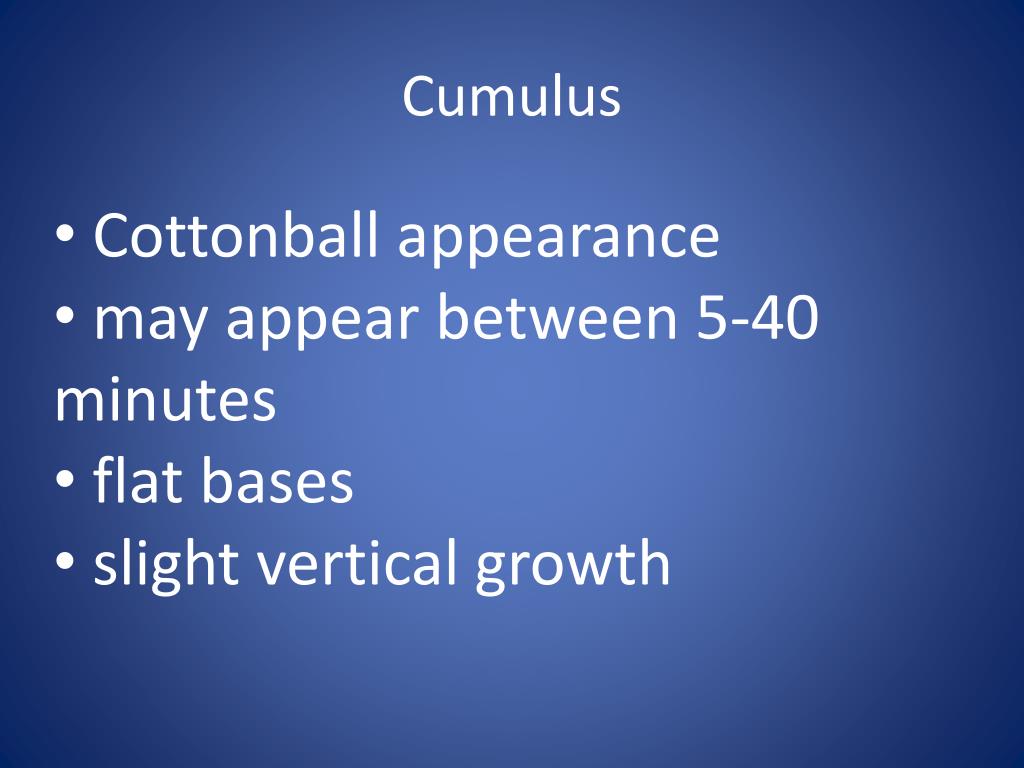 Cumulus

• Cottonball appearance
• may appear between 5-40 minutes
• flat bases
• slight vertical growth